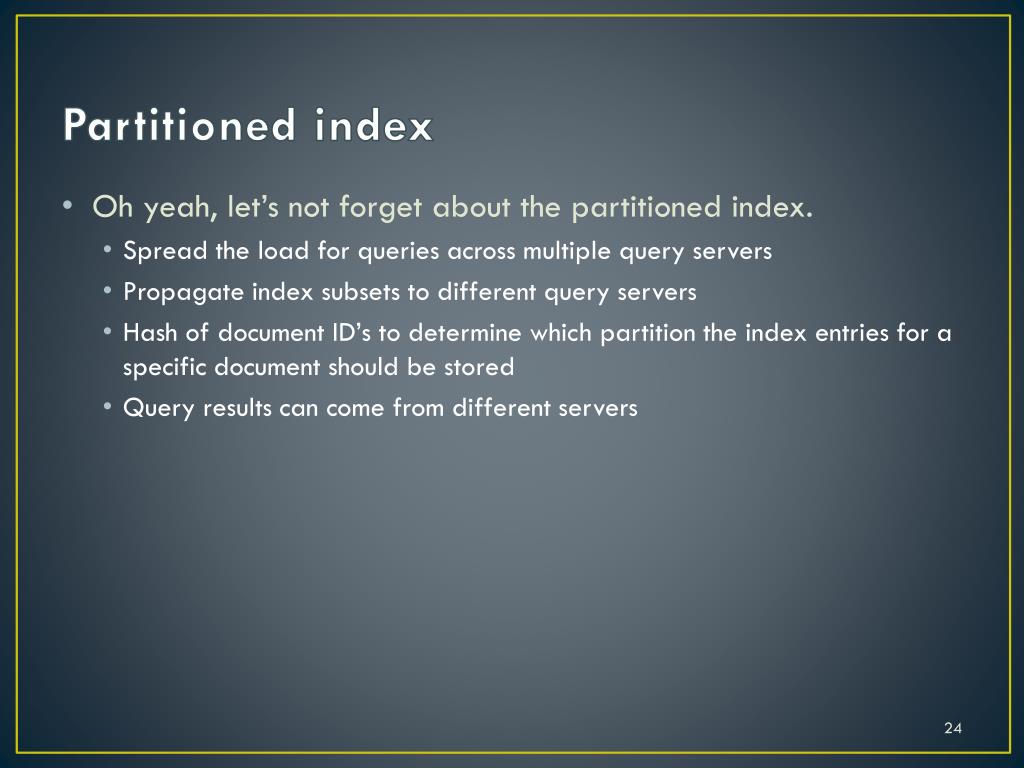 Partitioned index

• Oh yeah, let's not forget about the partitioned index.
  • Spread the load for queries across multiple query servers
  • Propagate index subsets to different query servers
  • Hash of document ID's to determine which partition the index entries for a specific document should be stored
  • Query results can come from different servers

24